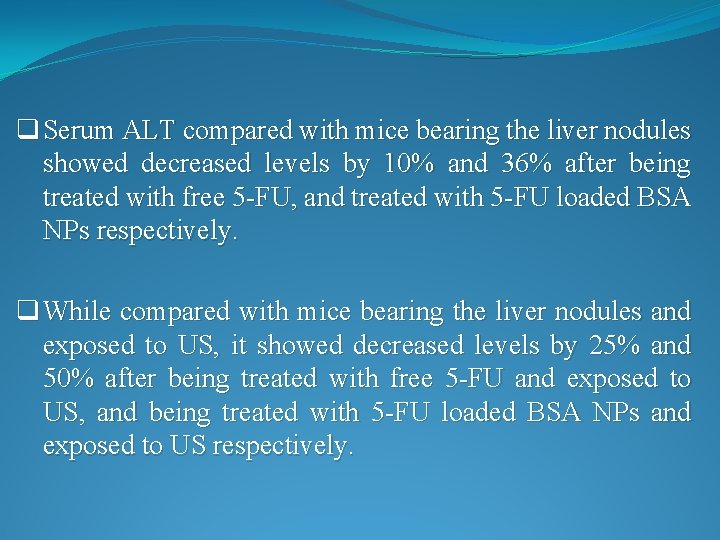 ❑ Serum ALT compared with mice bearing the liver nodules showed decreased levels by 10% and 36% after being treated with free 5-FU, and treated with 5-FU loaded BSA NPs respectively.

❑ While compared with mice bearing the liver nodules and exposed to US, it showed decreased levels by 25% and 50% after being treated with free 5-FU and exposed to US, and being treated with 5-FU loaded BSA NPs and exposed to US respectively.